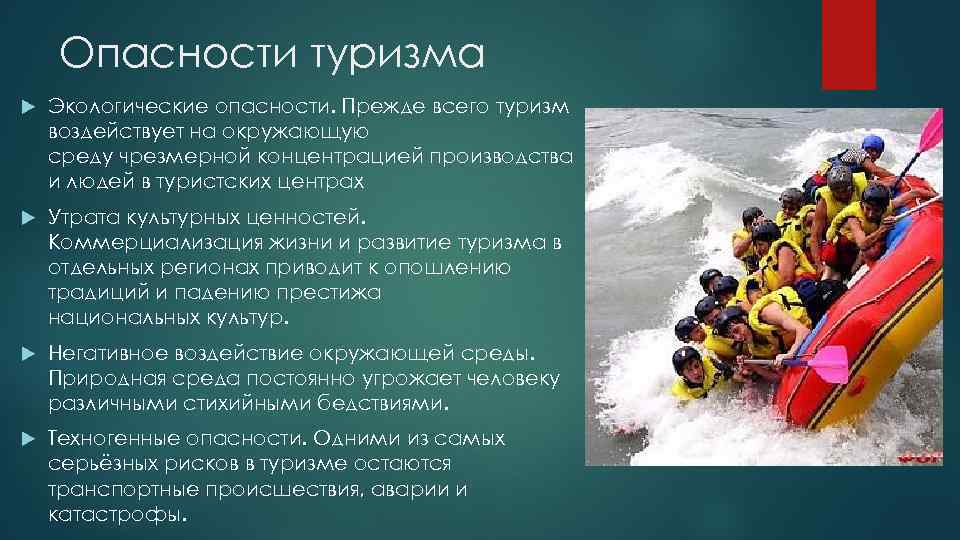 Опасности туризма

Экологические опасности. Прежде всего туризм воздействует на окружающую среду чрезмерной концентрацией производства и людей в туристских центрах

Утрата культурных ценностей. Коммерциализация жизни и развитие туризма в отдельных регионах приводит к опошлению традиций и падению престижа национальных культур.

Негативное воздействие окружающей среды. Природная среда постоянно угрожает человеку различными стихийными бедствиями.

Техногенные опасности. Одними из самых серьёзных рисков в туризме остаются транспортные происшествия, аварии и катастрофы.